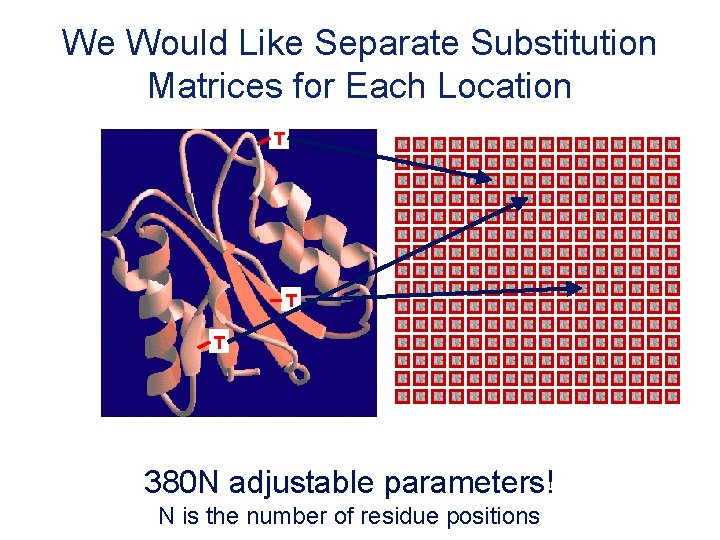 We Would Like Separate Substitution Matrices for Each Location

T

T

T

380N adjustable parameters!
N is the number of residue positions